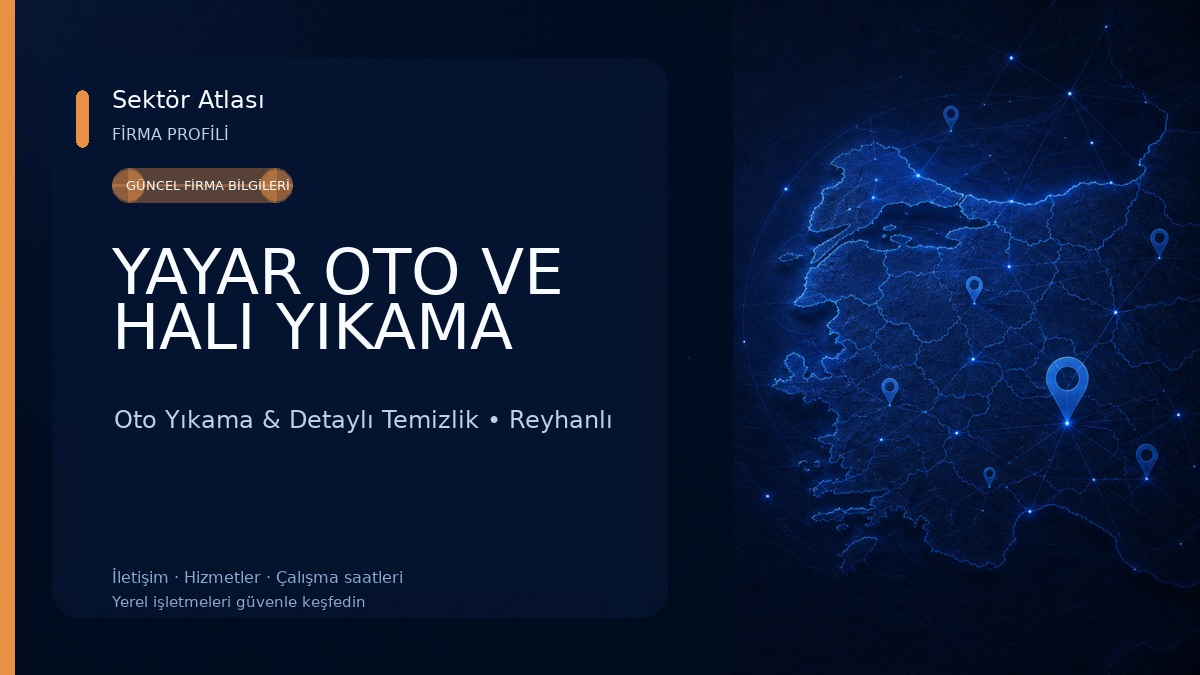 Sektör Atlası
FİRMA PROFİLİ

GÜNCEL FİRMA BİLGİLERİ

YAYAR OTO VE HALI YIKAMA

Oto Yıkama & Detaylı Temizlik • Reyhanlı

İletişim · Hizmetler · Çalışma saatleri
Yerel işletmeleri güvenle keşfedin